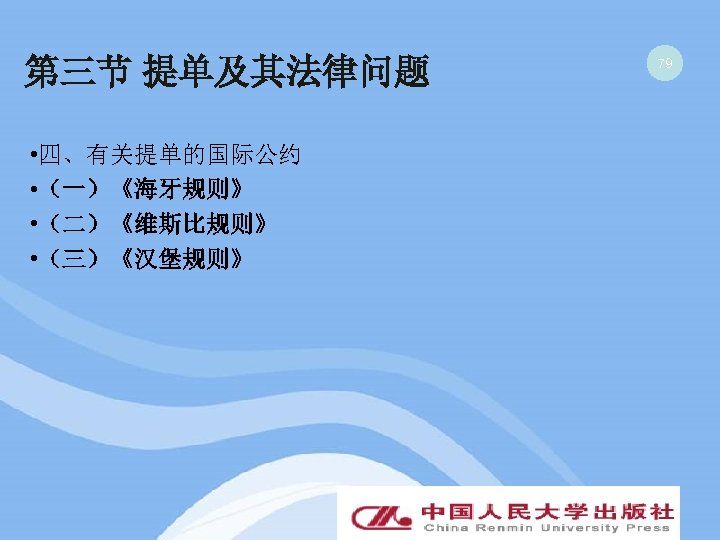 第三节 提单及其法律问题

79

•四、有关提单的国际公约
•（一）《海牙规则》
•（二）《维斯比规则》
•（三）《汉堡规则》

中国人民大学出版社
China Renmin University Press